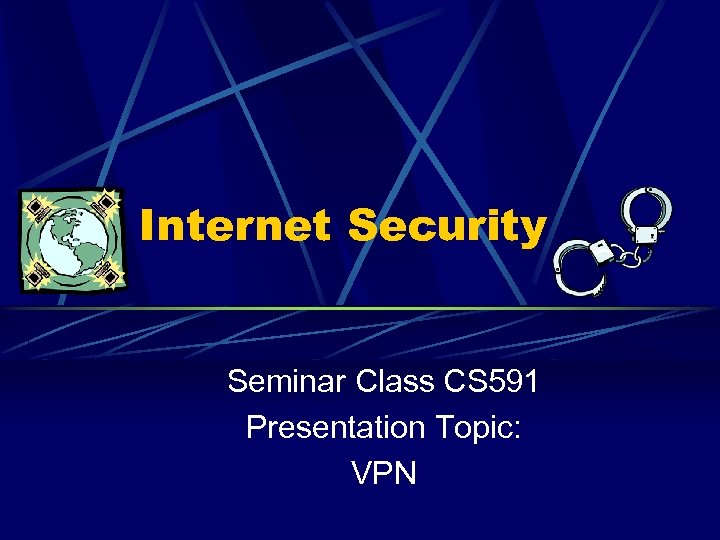 Internet Security

Seminar Class CS591
Presentation Topic:
VPN